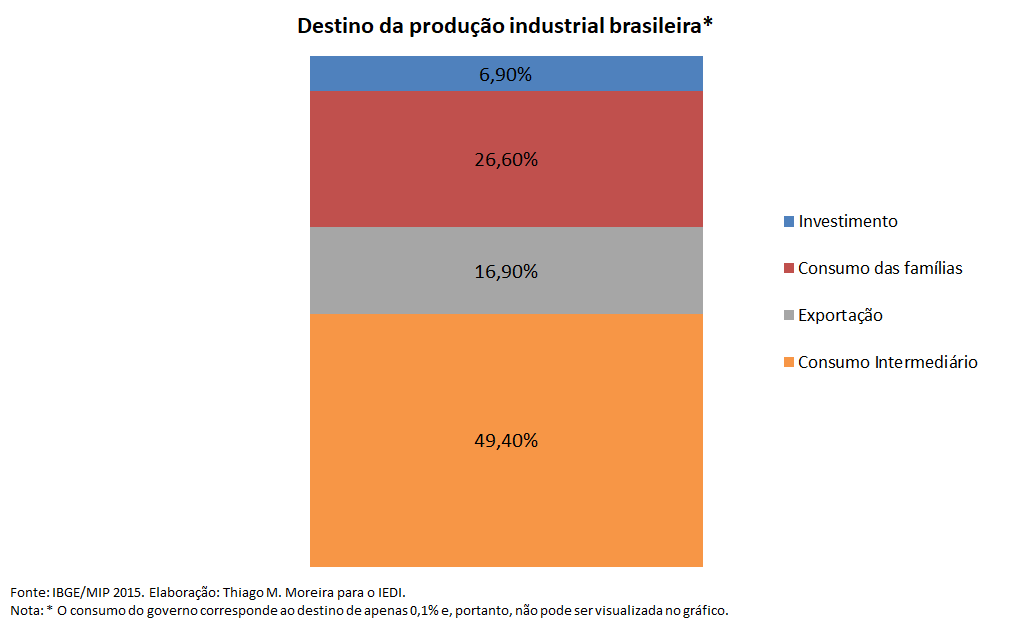 Destino da produção industrial brasileira*

6,90%

26,60%

16,90%

49,40%

Investimento

Consumo das famílias

Exportação

Consumo Intermediário

Fonte: IBGE/MIP 2015. Elaboração: Thiago M. Moreira para o IEDI.
Nota: * O consumo do governo corresponde ao destino de apenas 0,1% e, portanto, não pode ser visualizada no gráfico.